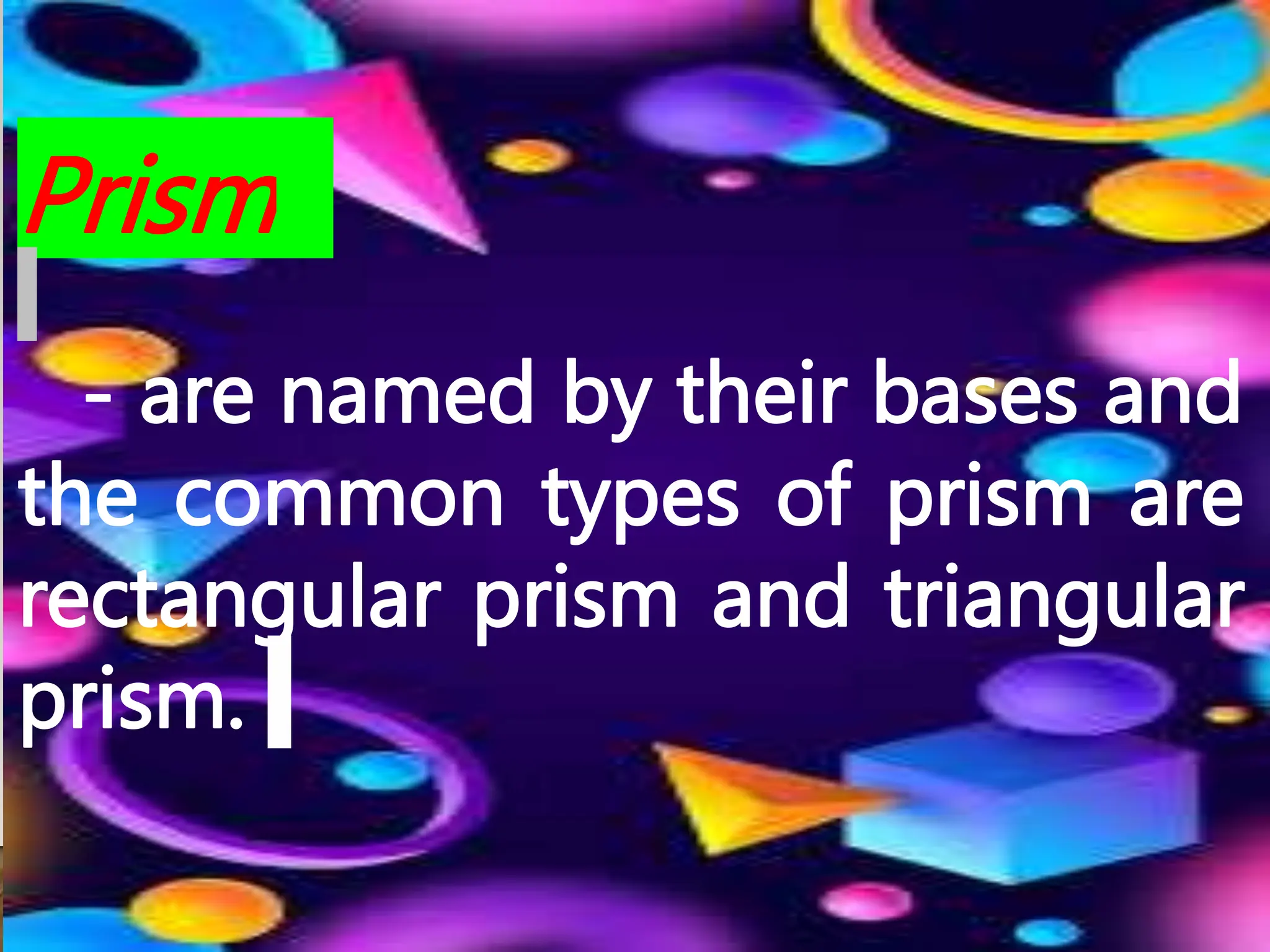 Prism

- are named by their bases and the common types of prism are rectangular prism and triangular prism.